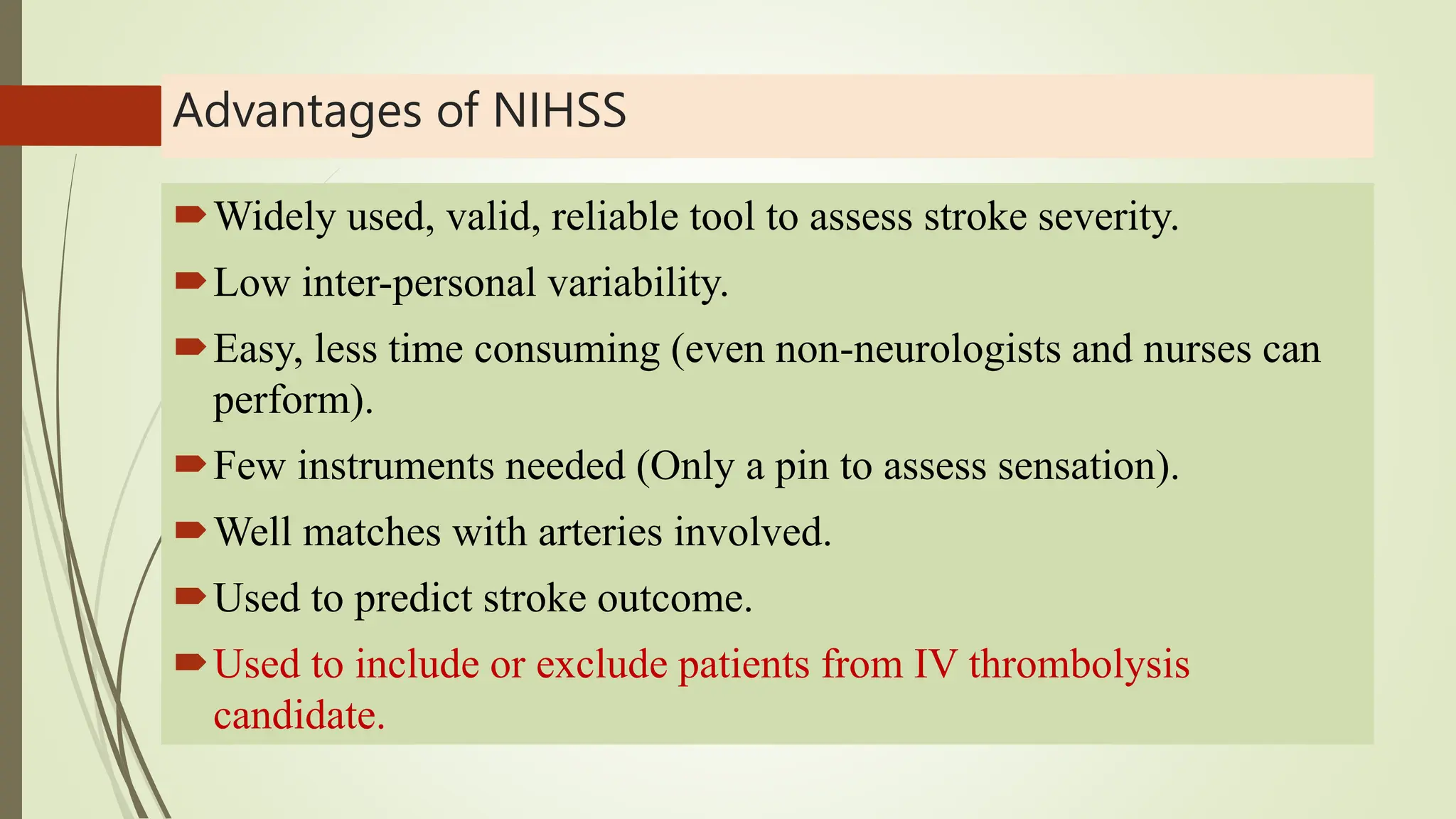 Advantages of NIHSS

Widely used, valid, reliable tool to assess stroke severity.

Low inter-personal variability.

Easy, less time consuming (even non-neurologists and nurses can perform).

Few instruments needed (Only a pin to assess sensation).

Well matches with arteries involved.

Used to predict stroke outcome.

Used to include or exclude patients from IV thrombolysis candidate.